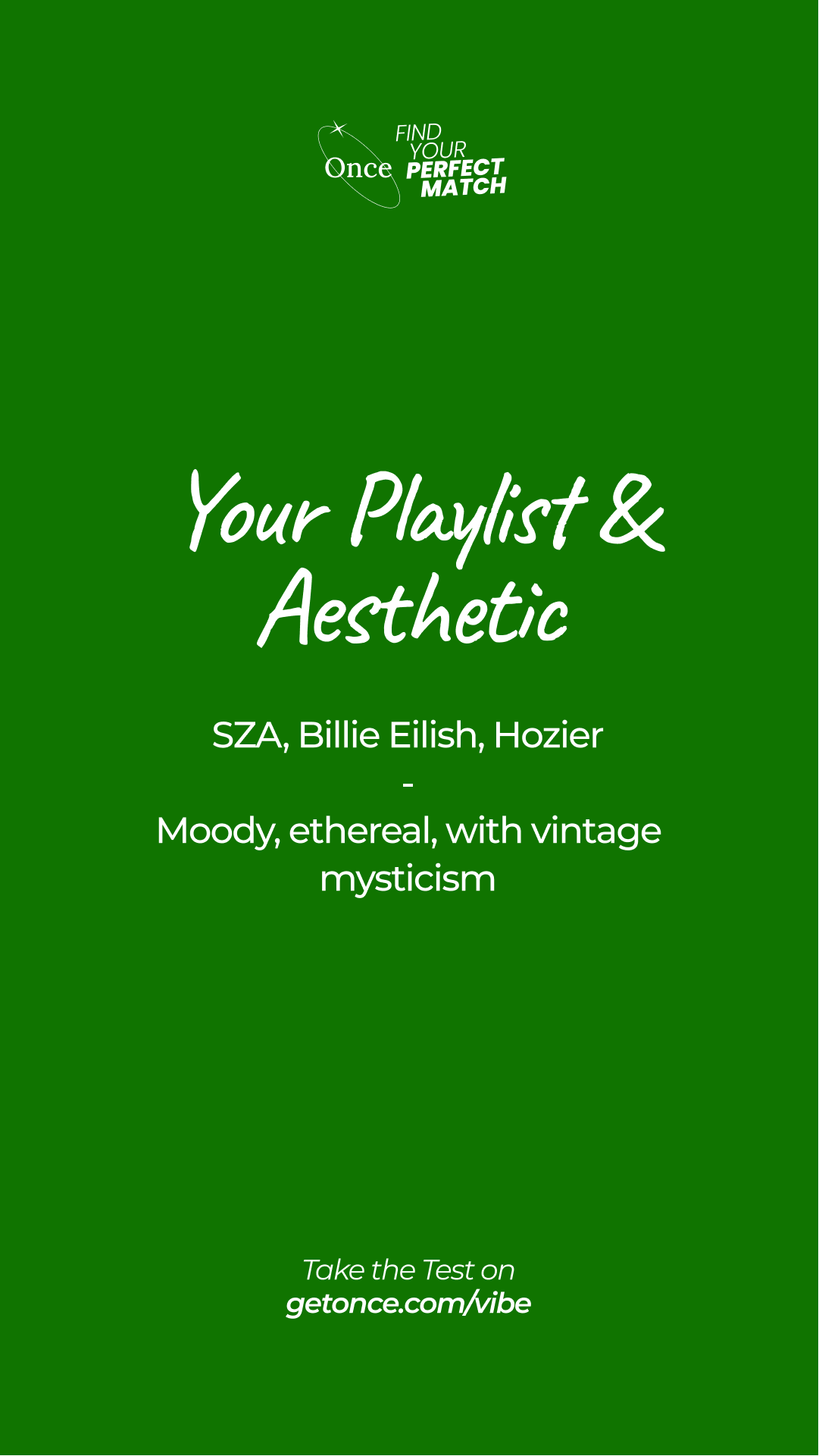 Once FIND YOUR PERFECT MATCH

Your Playlist & Aesthetic

SZA, Billie Eilish, Hozier
-
Moody, ethereal, with vintage mysticism

Take the Test on
getonce.com/vibe